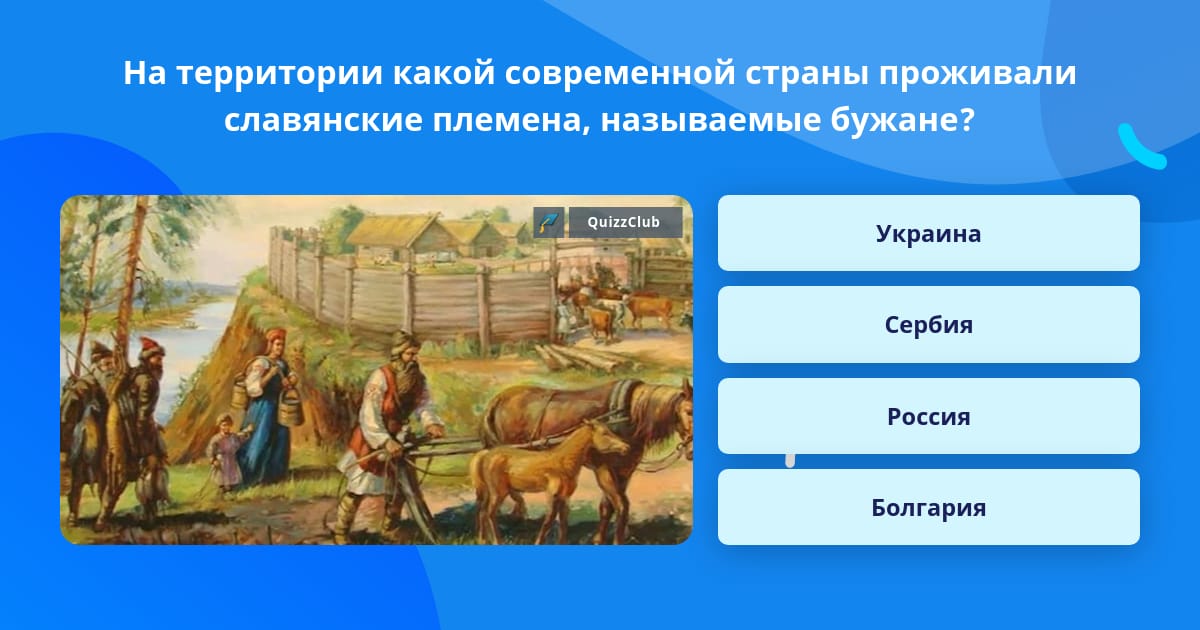 На территории какой современной страны проживали славянские племена, называемые бужане?

QuizzClub

Украина

Сербия

Россия

Болгария